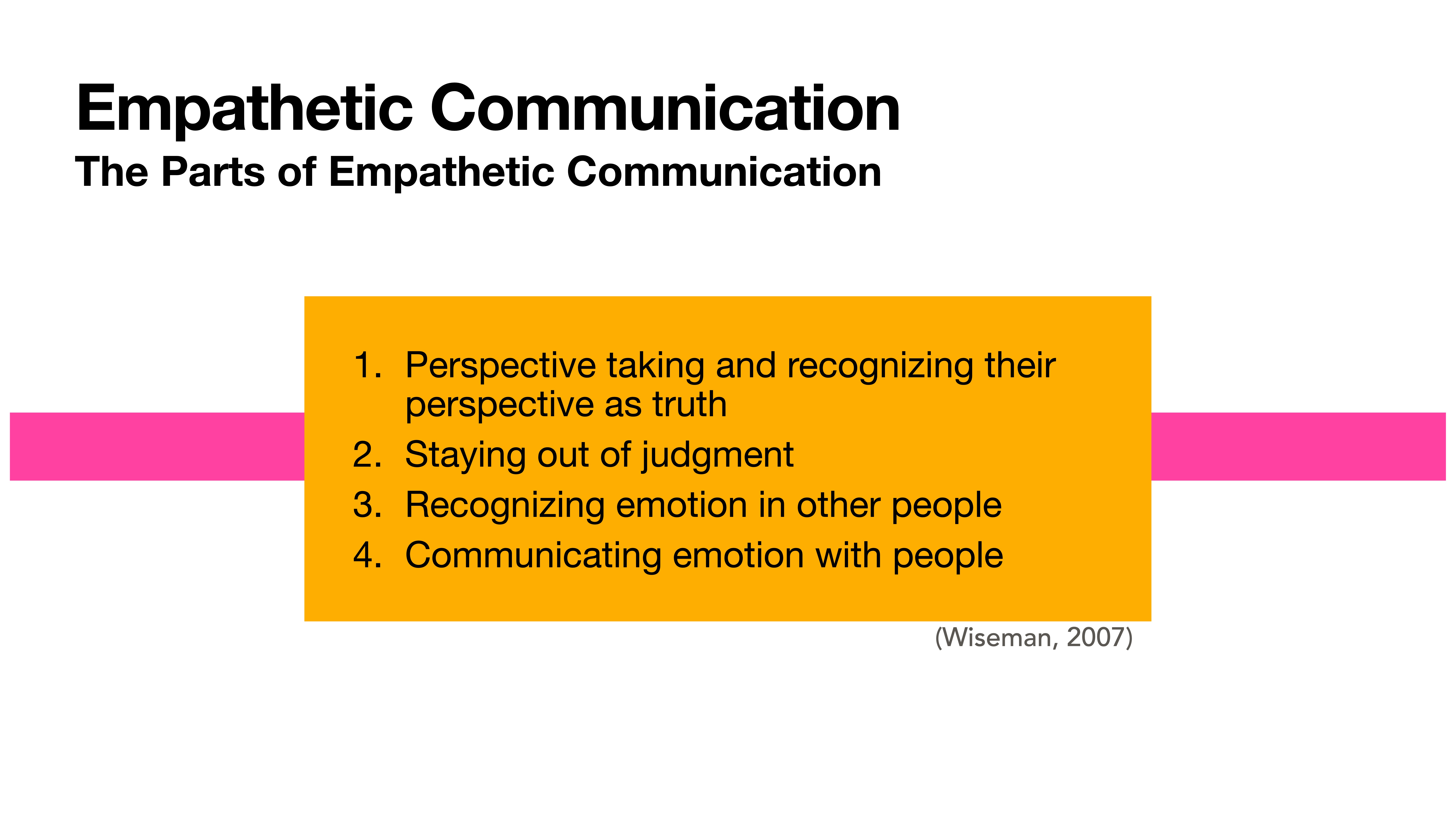 Empathetic Communication
The Parts of Empathetic Communication

1. Perspective taking and recognizing their perspective as truth
2. Staying out of judgment
3. Recognizing emotion in other people
4. Communicating emotion with people

(Wiseman, 2007)